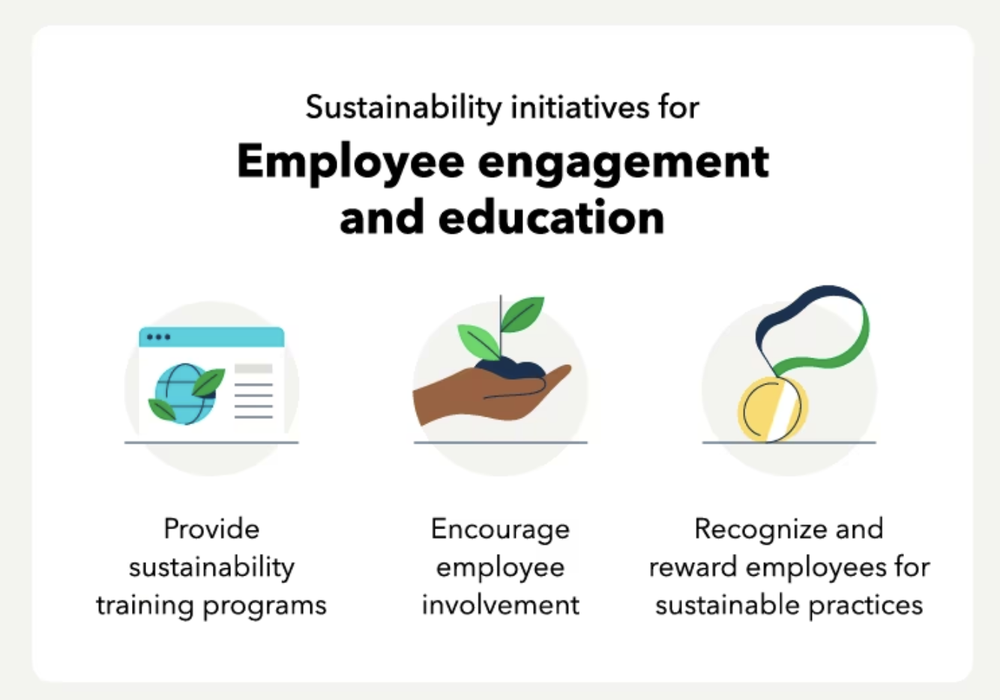 Sustainability initiatives for

Employee engagement and education

Provide sustainability training programs

Encourage employee involvement

Recognize and reward employees for sustainable practices